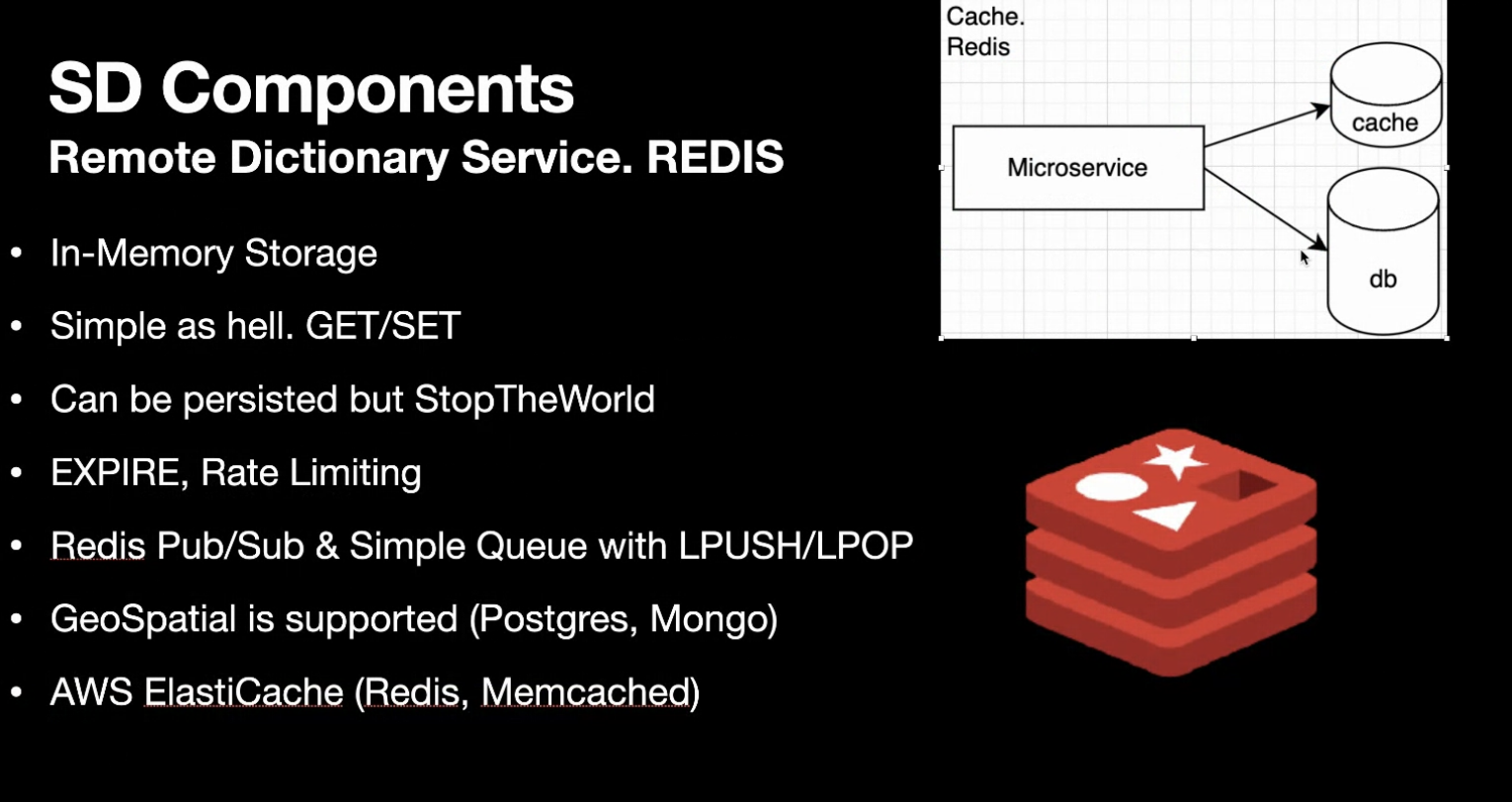 SD Components
Remote Dictionary Service. REDIS

• In-Memory Storage
• Simple as hell. GET/SET
• Can be persisted but StopTheWorld
• EXPIRE, Rate Limiting
• Redis Pub/Sub & Simple Queue with LPUSH/LPOP
• GeoSpatial is supported (Postgres, Mongo)
• AWS ElastiCache (Redis, Memcached)

Cache.
Redis

Microservice

cache

db